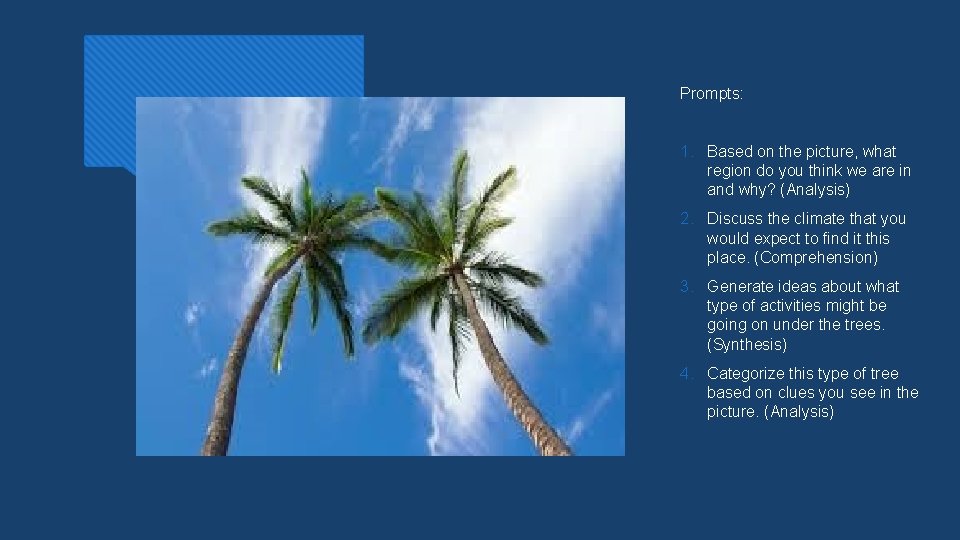 Prompts:

1. Based on the picture, what region do you think we are in and why? (Analysis)
2. Discuss the climate that you would expect to find it this place. (Comprehension)
3. Generate ideas about what type of activities might be going on under the trees. (Synthesis)
4. Categorize this type of tree based on clues you see in the picture. (Analysis)